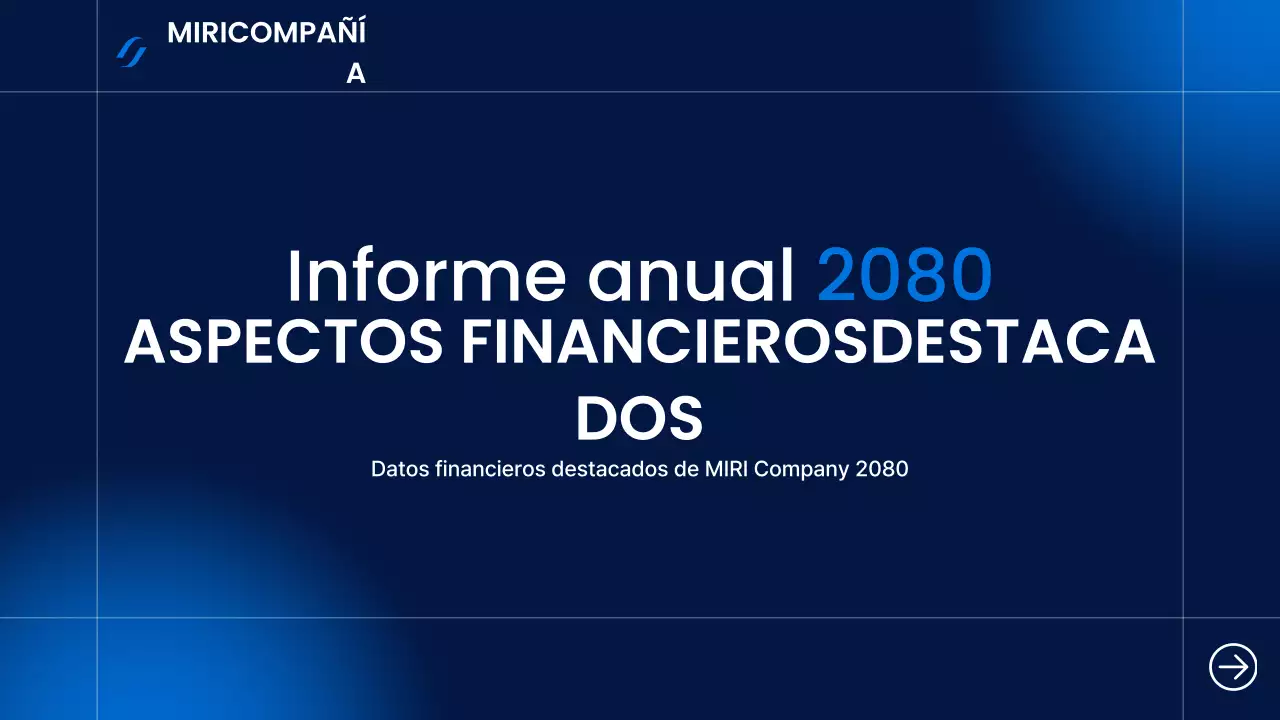 MIRICOMPAÑÍA

Informe anual 2080
ASPECTOS FINANCIEROSDESTACADOS
Datos financieros destacados de MIRI Company 2080